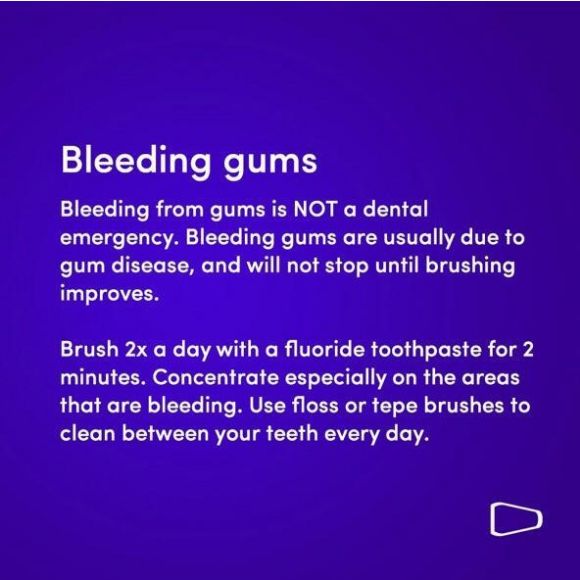 Bleeding gums

Bleeding from gums is NOT a dental emergency. Bleeding gums are usually due to gum disease, and will not stop until brushing improves.

Brush 2x a day with a fluoride toothpaste for 2 minutes. Concentrate especially on the areas that are bleeding. Use floss or tepe brushes to clean between your teeth every day.